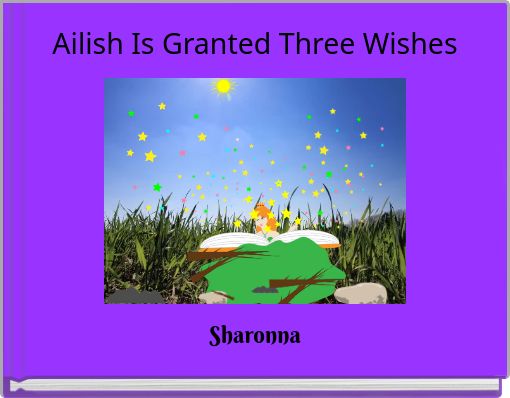 Ailish Is Granted Three Wishes

Sharonna